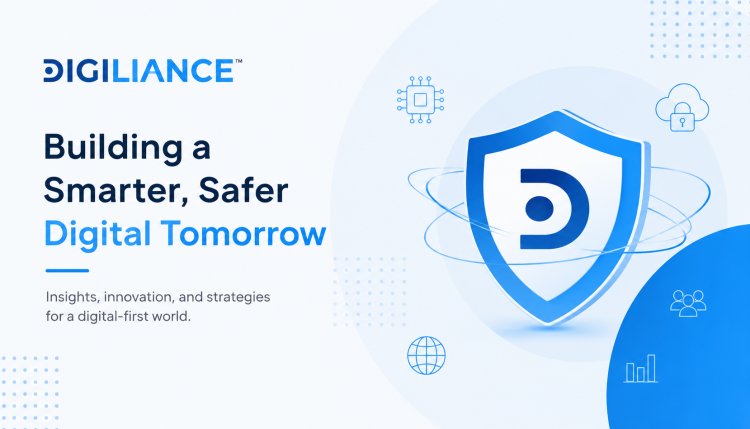 DIGILIANCE™

Building a Smarter, Safer Digital Tomorrow

Insights, innovation, and strategies for a digital-first world.